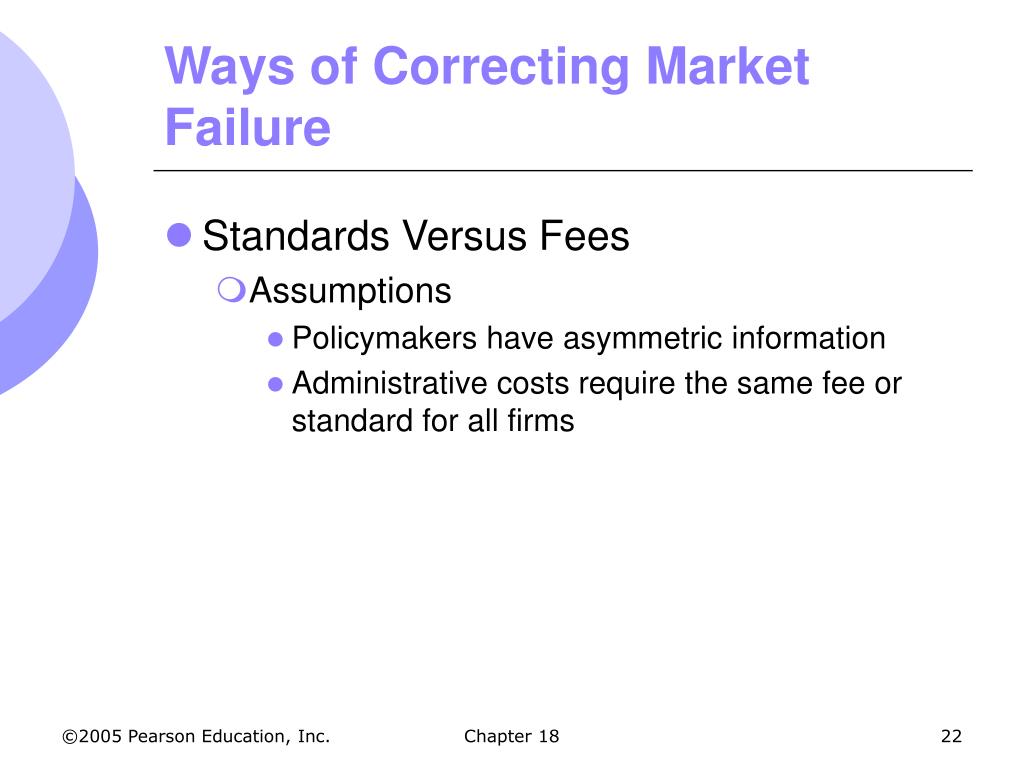 Ways of Correcting Market Failure

Standards Versus Fees

Assumptions

Policymakers have asymmetric information

Administrative costs require the same fee or standard for all firms

©2005 Pearson Education, Inc.

Chapter 18

22